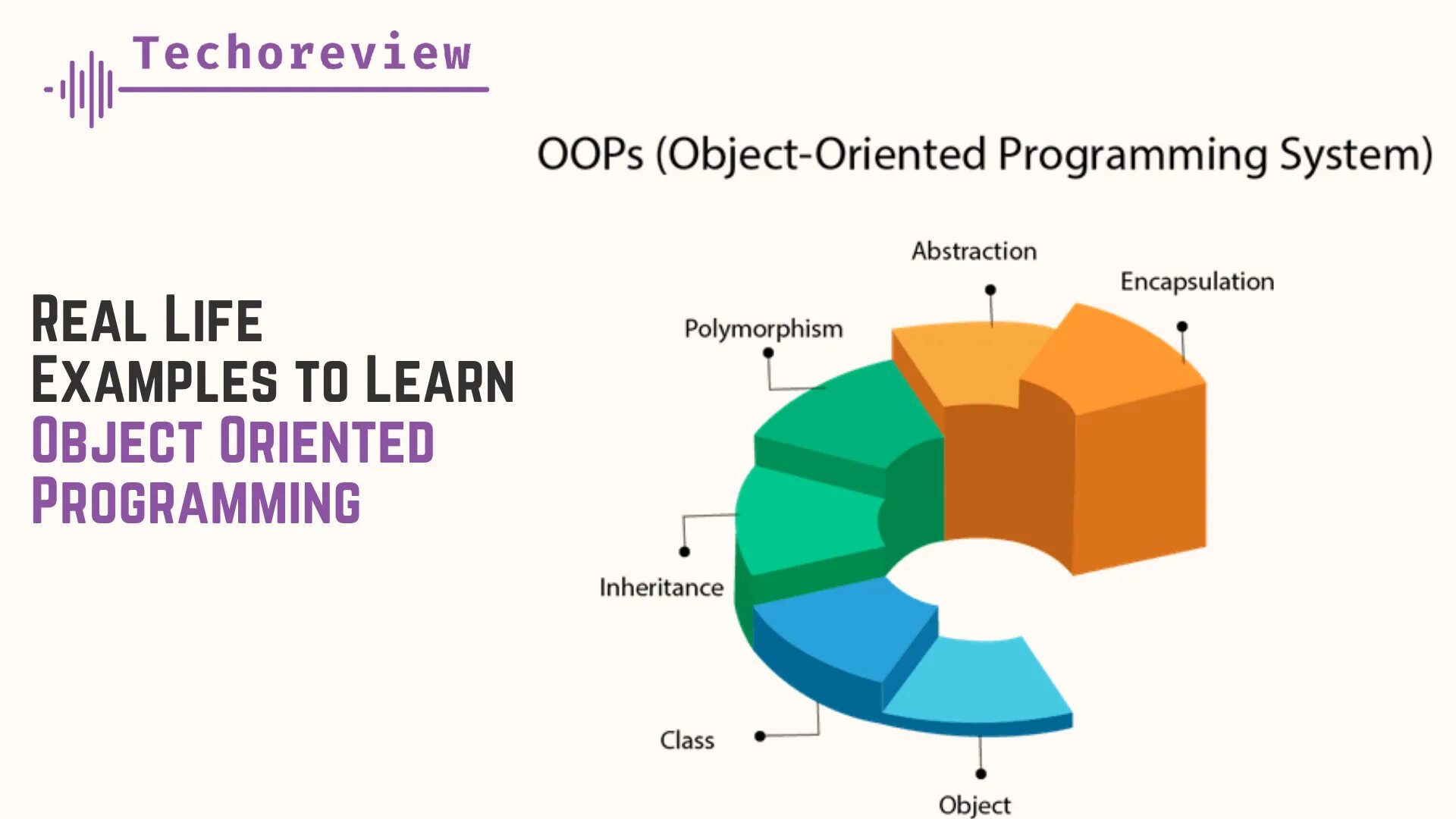 Techoreview

OOPs (Object-Oriented Programming System)

Real Life Examples to Learn Object Oriented Programming

Abstraction

Encapsulation

Polymorphism

Inheritance

Class

Object